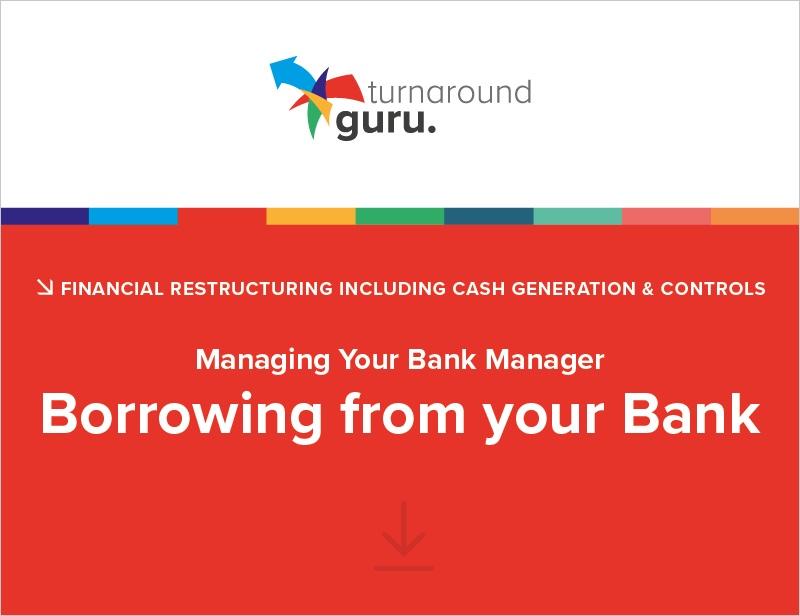 turnaround
guru.

↘ FINANCIAL RESTRUCTURING INCLUDING CASH GENERATION & CONTROLS

Managing Your Bank Manager

Borrowing from your Bank